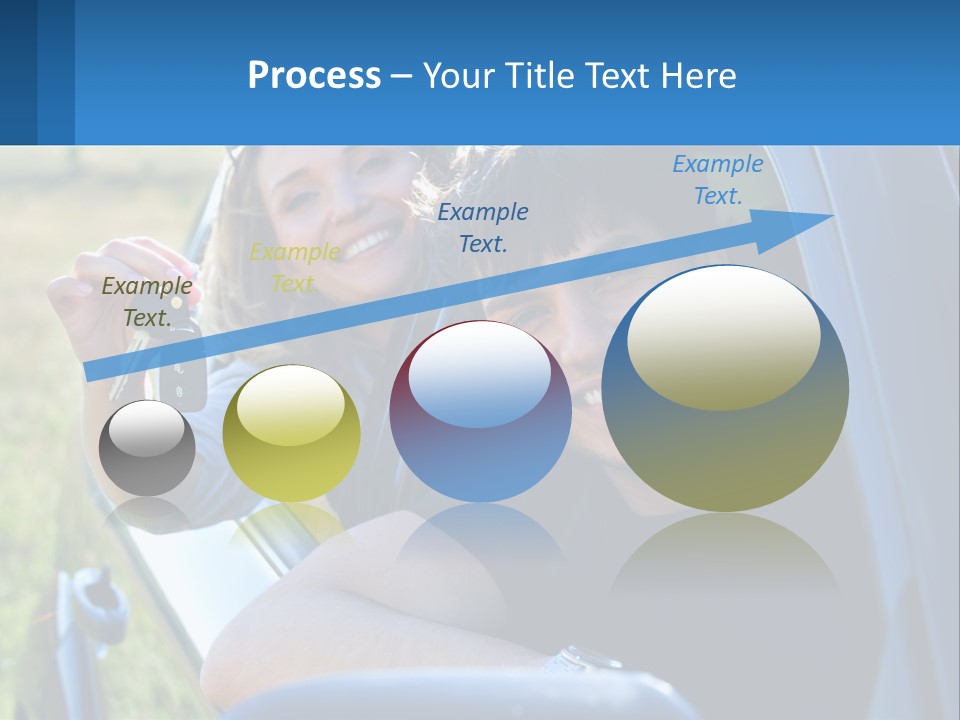 Process – Your Title Text Here

Example Text.

Example Text.

Example Text.

Example Text.